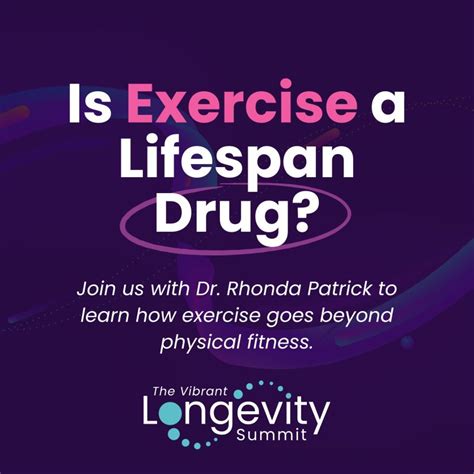 Is Exercise a Lifespan Drug?

Join us with Dr. Rhonda Patrick to learn how exercise goes beyond physical fitness.

The Vibrant
Longevity
Summit